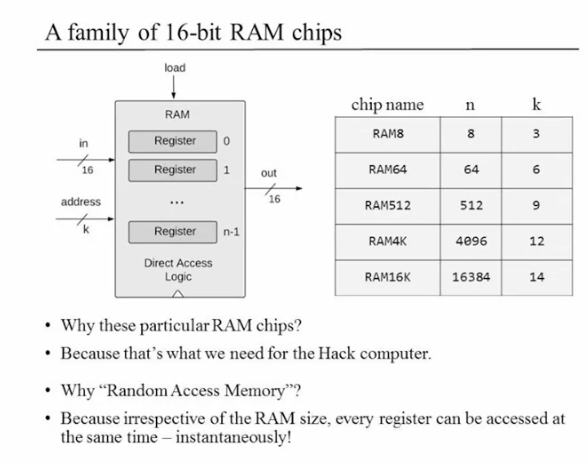 A family of 16-bit RAM chips

load

RAM

in
16

Register 0
Register 1
...
Register n-1

address
k

Direct Access Logic

out
16

| chip name | n | k |
|---|---|---|
| RAM8 | 8 | 3 |
| RAM64 | 64 | 6 |
| RAM512 | 512 | 9 |
| RAM4K | 4096 | 12 |
| RAM16K | 16384 | 14 |

• Why these particular RAM chips?

• Because that's what we need for the Hack computer.

• Why "Random Access Memory"?

• Because irrespective of the RAM size, every register can be accessed at the same time – instantaneously!